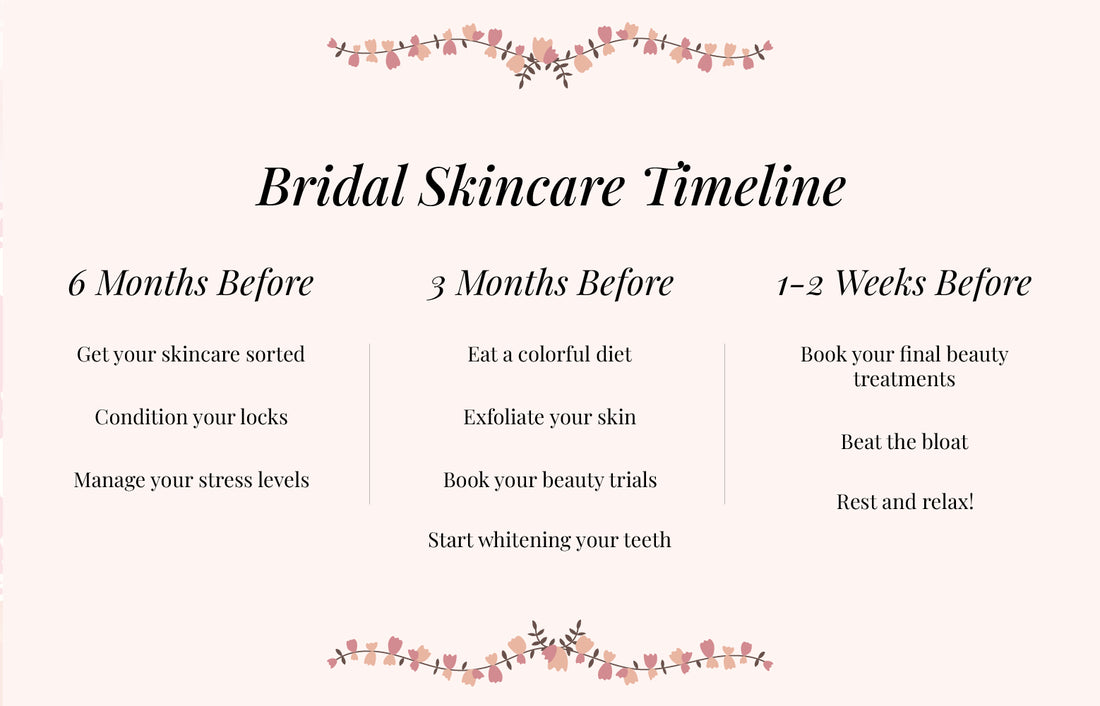 Bridal Skincare Timeline

6 Months Before

Get your skincare sorted

Condition your locks

Manage your stress levels

3 Months Before

Eat a colorful diet

Exfoliate your skin

Book your beauty trials

Start whitening your teeth

1-2 Weeks Before

Book your final beauty treatments

Beat the bloat

Rest and relax!